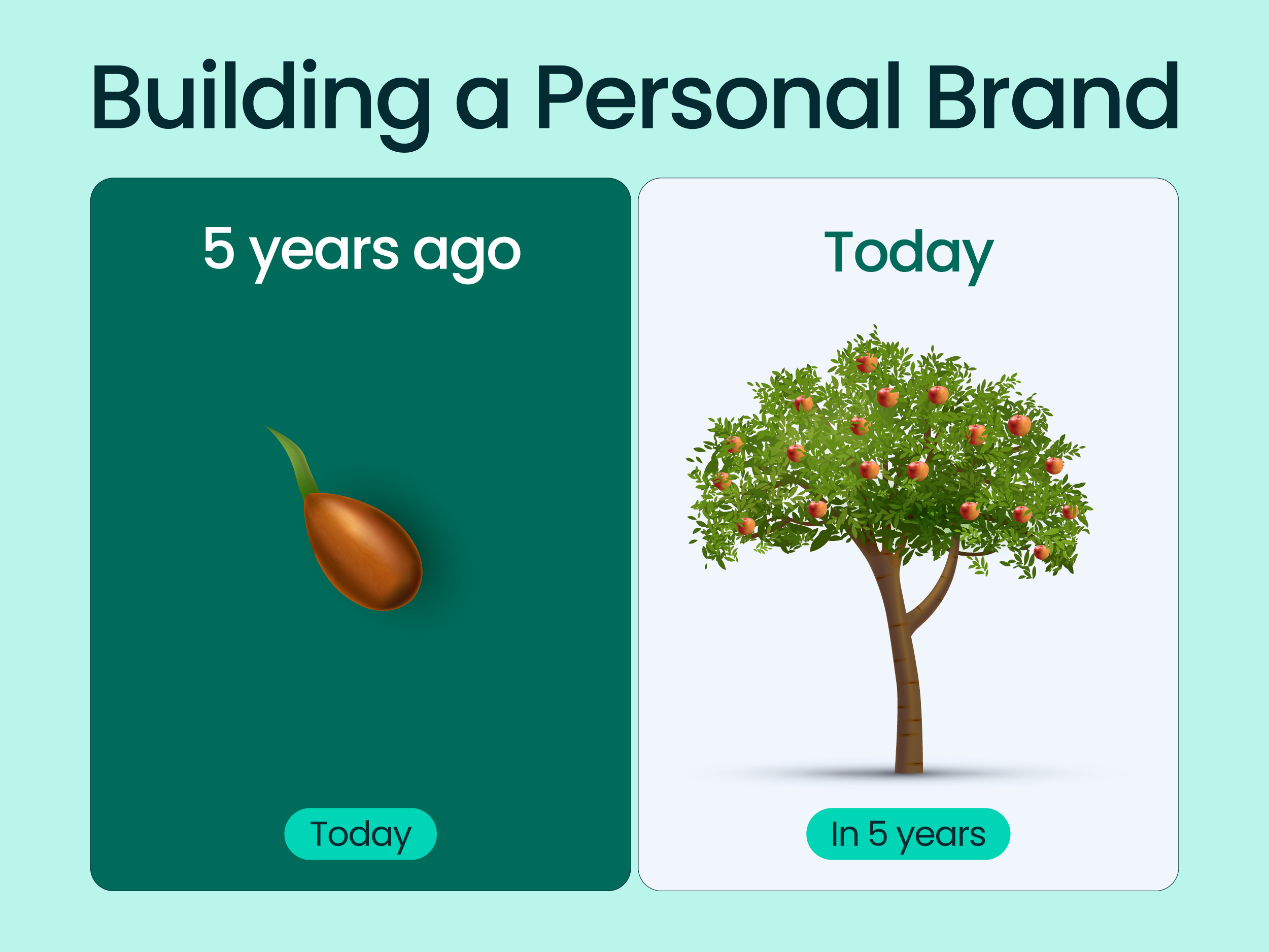 Building a Personal Brand

5 years ago

Today

Today

In 5 years